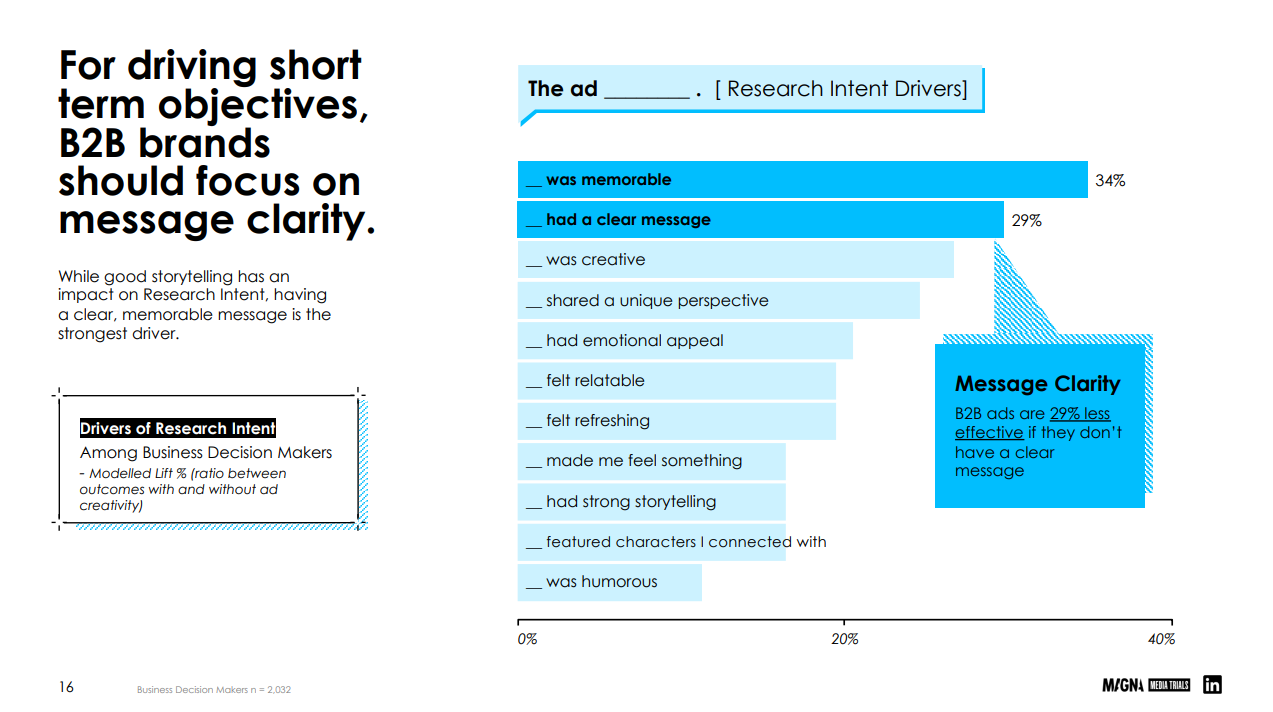 For driving short term objectives, B2B brands should focus on message clarity.

While good storytelling has an impact on Research Intent, having a clear, memorable message is the strongest driver.

Drivers of Research Intent
Among Business Decision Makers
- Modelled Lift % (ratio between outcomes with and without ad creativity)

The ad ________ . [ Research Intent Drivers]

__ was memorable 34%
__ had a clear message 29%
__ was creative
__ shared a unique perspective
__ had emotional appeal
__ felt relatable
__ felt refreshing
__ made me feel something
__ had strong storytelling
__ featured characters I connected with
__ was humorous

0% 20% 40%

Message Clarity
B2B ads are 29% less effective if they don't have a clear message

16 Business Decision Makers n = 2,032

MAGNA MEDIA TRIALS in